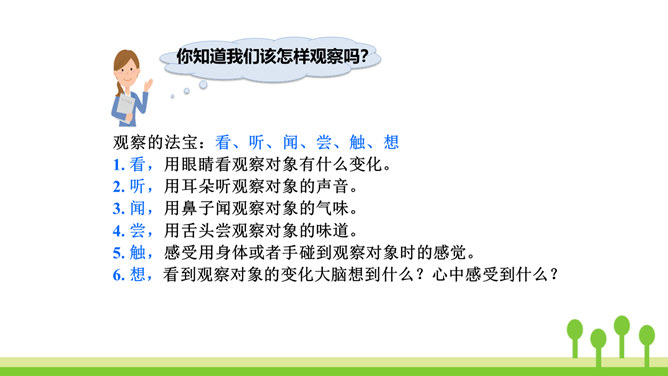 你知道我们该怎样观察吗?

观察的法宝：看、听、闻、尝、触、想
1. 看，用眼睛看观察对象有什么变化。
2. 听，用耳朵听观察对象的声音。
3. 闻，用鼻子闻观察对象的气味。
4. 尝，用舌头尝观察对象的味道。
5. 触，感受用身体或者手碰到观察对象时的感觉。
6. 想，看到观察对象的变化大脑想到什么？心中感受到什么？